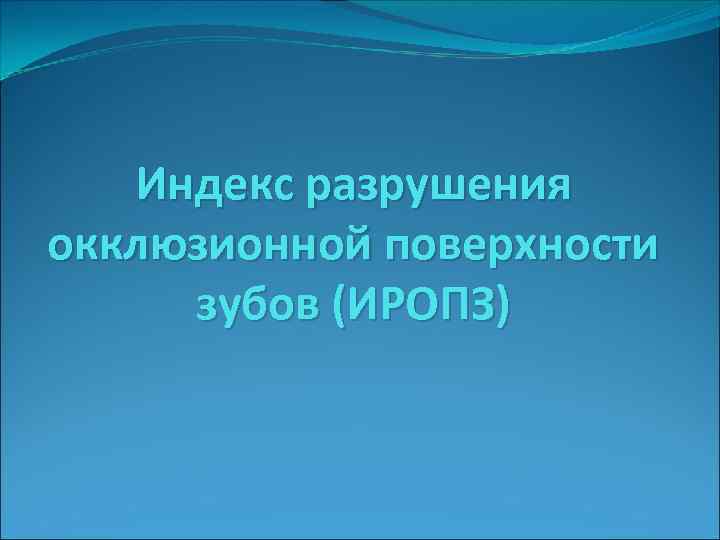 Индекс разрушения окклюзионной поверхности зубов (ИРОПЗ)